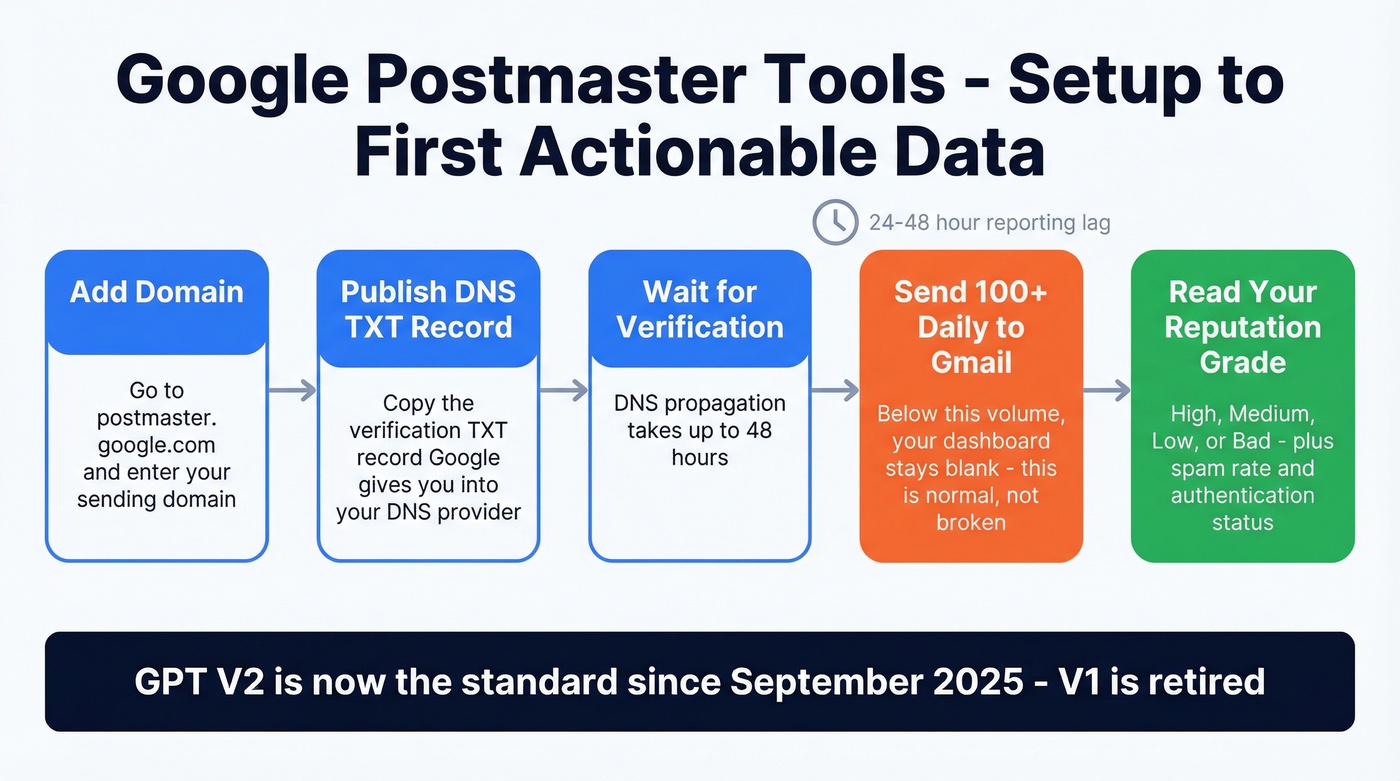 Google Postmaster Tools - Setup to First Actionable Data

24-48 hour reporting lag

Add Domain

Go to postmaster. google.com and enter your sending domain

Publish DNS TXT Record

Copy the verification TXT record Google gives you into your DNS provider

Wait for Verification

DNS propagation takes up to 48 hours

Send 100+ Daily to Gmail

Below this volume, your dashboard stays blank - this is normal, not broken

Read Your Reputation Grade

High, Medium, Low, or Bad - plus spam rate and authentication status

GPT V2 is now the standard since September 2025 - V1 is retired